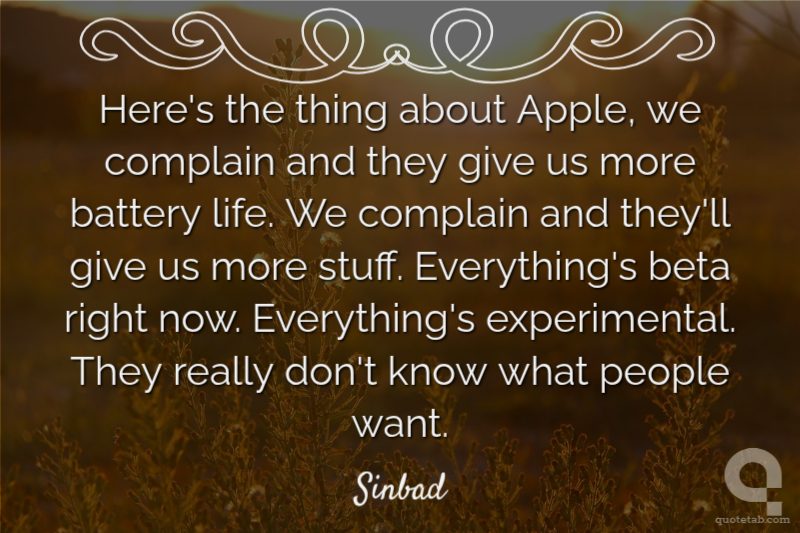 Here's the thing about Apple, we complain and they give us more battery life. We complain and they'll give us more stuff. Everything's beta right now. Everything's experimental. They really don't know what people want.

Sinbad

quotetab.com